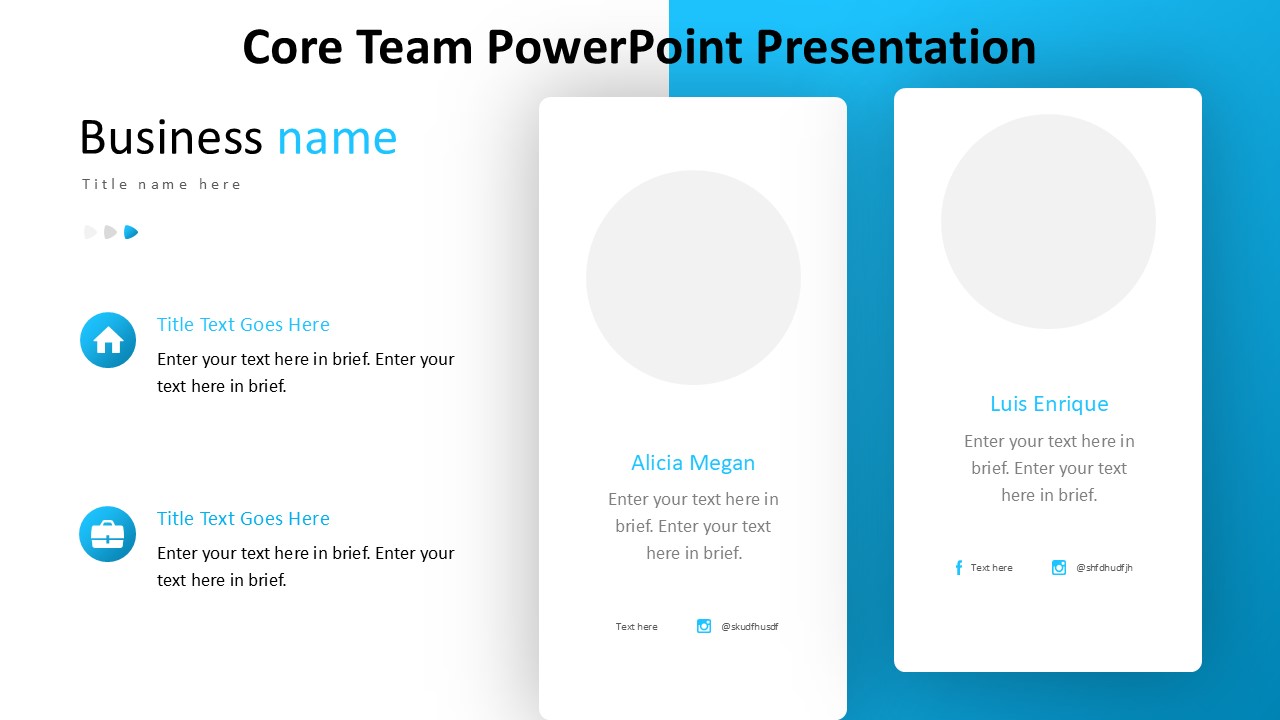 Core Team PowerPoint Presentation

Business name

Title name here

Title Text Goes Here

Enter your text here in brief. Enter your text here in brief.

Title Text Goes Here

Enter your text here in brief. Enter your text here in brief.

Alicia Megan

Enter your text here in brief. Enter your text here in brief.

Text here

@skudfhusdf

Luis Enrique

Enter your text here in brief. Enter your text here in brief.

Text here

@shfdhudfjh